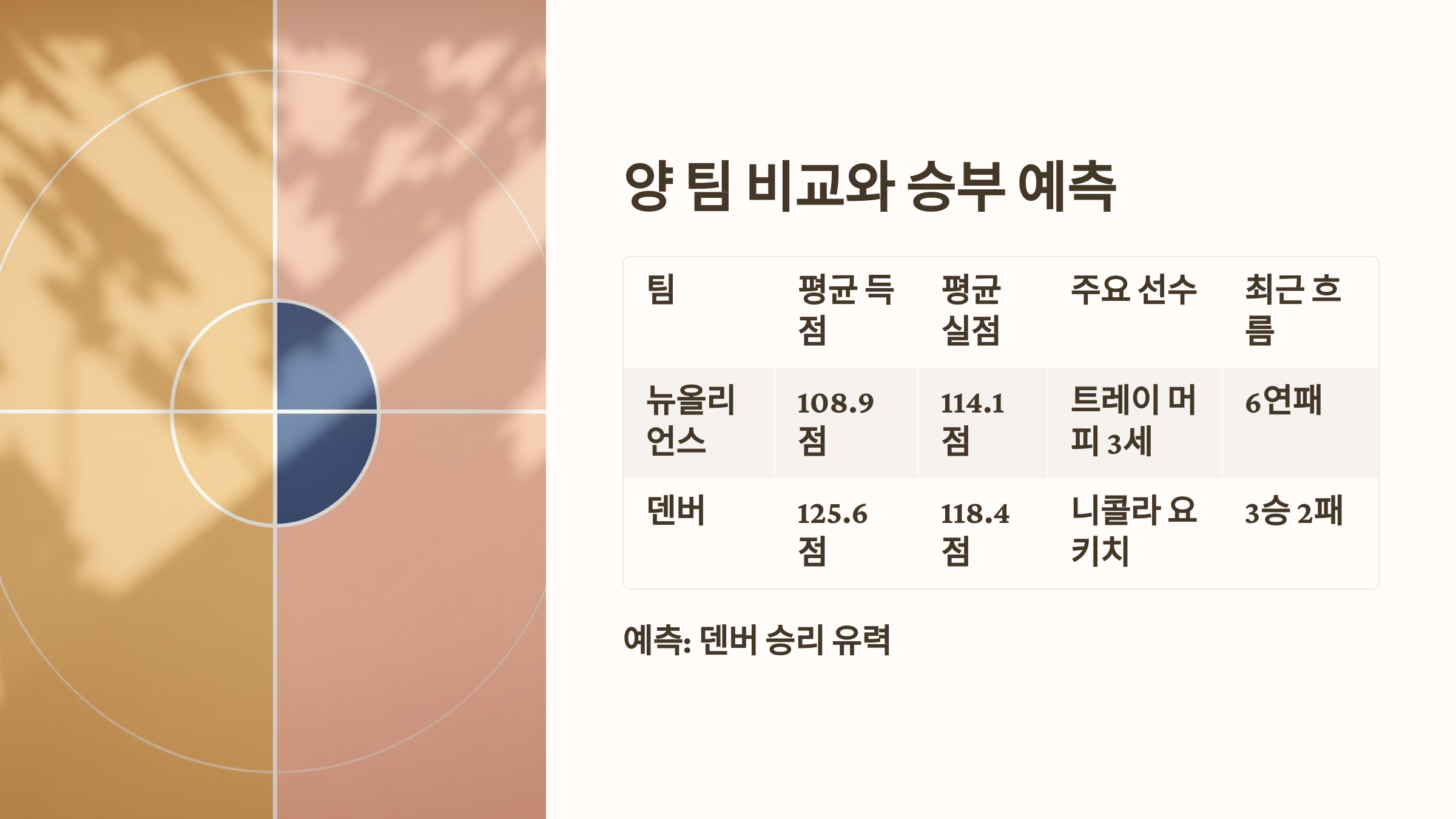 양 팀 비교와 승부 예측

| 팀 | 평균 득점 | 평균 실점 | 주요 선수 | 최근 흐름 |
|---|---|---|---|---|
| 뉴올리언스 | 108.9점 | 114.1점 | 트레이 머피 3세 | 6연패 |
| 덴버 | 125.6점 | 118.4점 | 니콜라 요키치 | 3승 2패 |

예측: 덴버 승리 유력